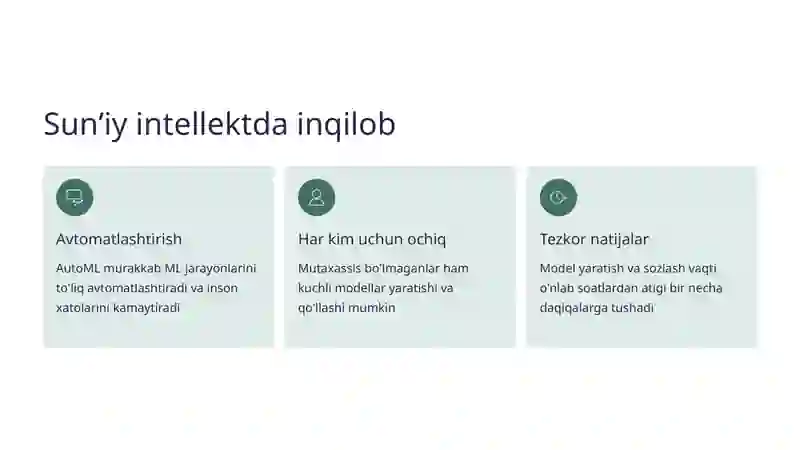 Sun'iy intellektda inqilob

Avtomatlashtirish

AutoML murakkab ML jarayonlarini to'liq avtomatlashtiradi va inson xatolarini kamaytiradi

Har kim uchun ochiq

Mutaxassis bo'lmaganlar ham kuchli modellar yaratishi va qo'llashi mumkin

Tezkor natijalar

Model yaratish va sozlash vaqti o'nlab soatlardan atigi bir necha daqiqalarga tushadi